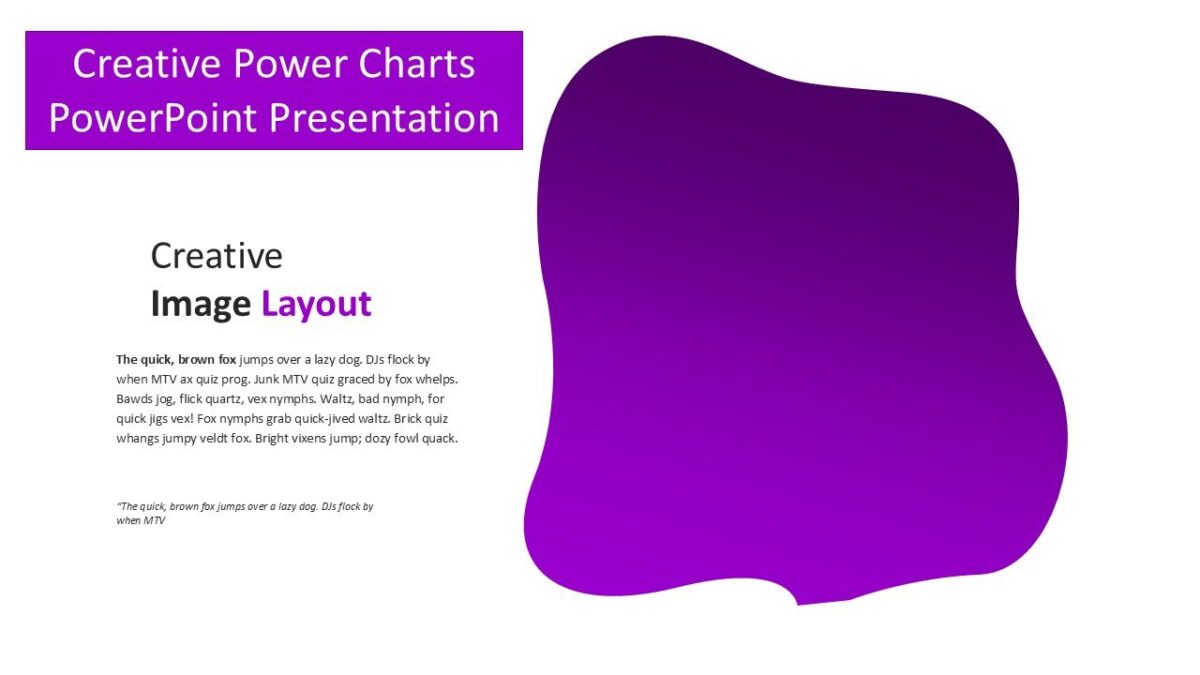 Creative Power Charts PowerPoint Presentation

Creative
Image Layout

The quick, brown fox jumps over a lazy dog. DJs flock by when MTV ax quiz prog. Junk MTV quiz graced by fox whelps. Bawds jog, flick quartz, vex nymphs. Waltz, bad nymph, for quick jigs vex! Fox nymphs grab quick-jived waltz. Brick quiz whangs jumpy veldt fox. Bright vixens jump; dozy fowl quack.

"The quick, brown fox jumps over a lazy dog. DJs flock by when MTV